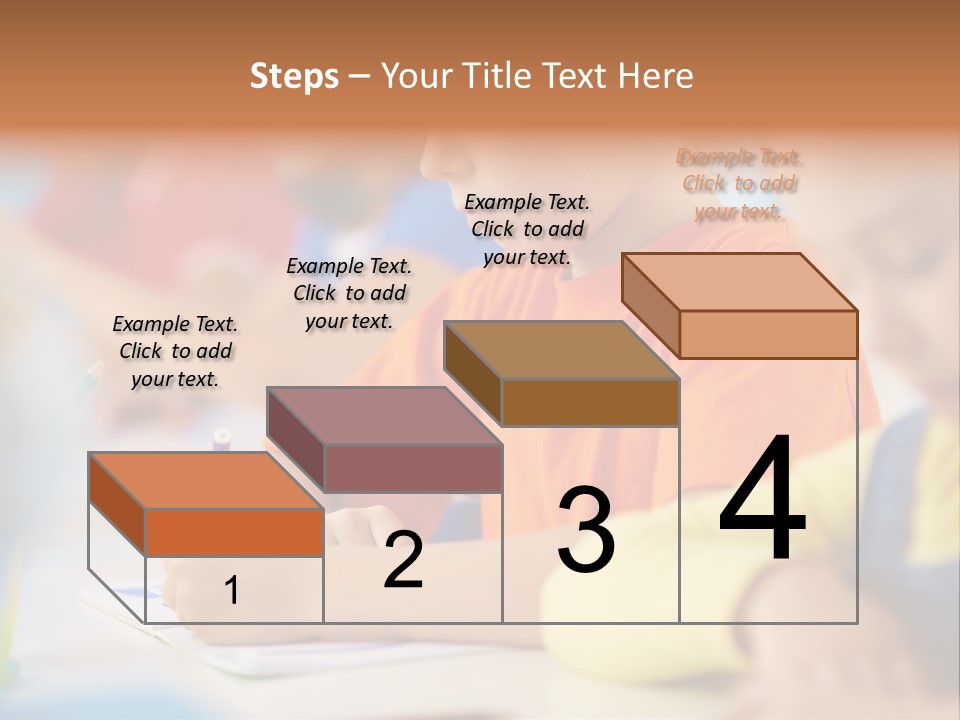 Steps – Your Title Text Here

Example Text. Click to add your text.

Example Text. Click to add your text.

Example Text. Click to add your text.

Example Text. Click to add your text.

1

2

3

4